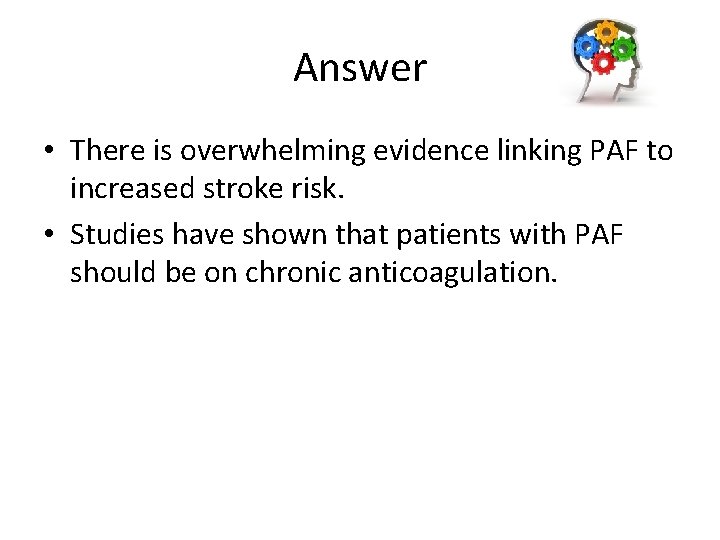 Answer

• There is overwhelming evidence linking PAF to increased stroke risk.
• Studies have shown that patients with PAF should be on chronic anticoagulation.